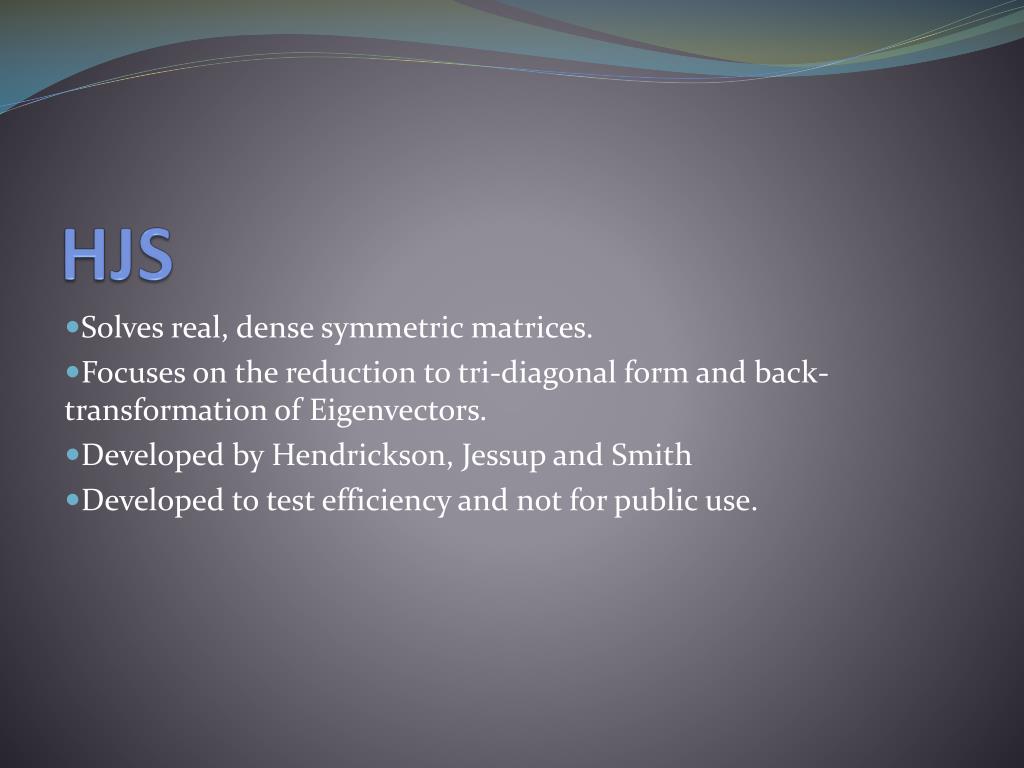 HJS

Solves real, dense symmetric matrices.

Focuses on the reduction to tri-diagonal form and back-transformation of Eigenvectors.

Developed by Hendrickson, Jessup and Smith

Developed to test efficiency and not for public use.